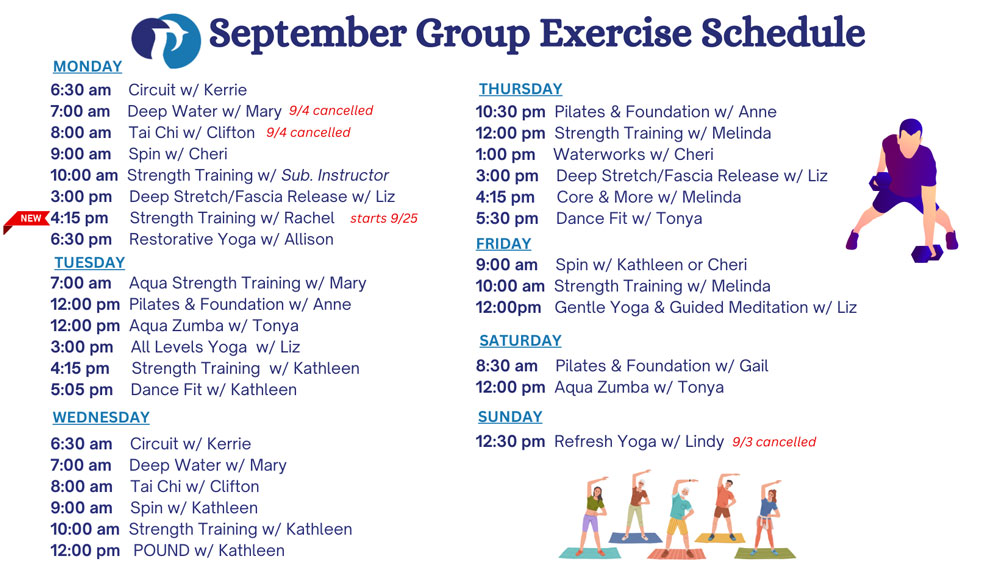 September Group Exercise Schedule

MONDAY
6:30 am Circuit w/ Kerrie
7:00 am Deep Water w/ Mary 9/4 cancelled
8:00 am Tai Chi w/ Clifton 9/4 cancelled
9:00 am Spin w/ Cheri
10:00 am Strength Training w/ Sub. Instructor
3:00 pm Deep Stretch/Fascia Release w/ Liz
NEW 4:15 pm Strength Training w/ Rachel starts 9/25
6:30 pm Restorative Yoga w/ Allison

TUESDAY
7:00 am Aqua Strength Training w/ Mary
12:00 pm Pilates & Foundation w/ Anne
12:00 pm Aqua Zumba w/ Tonya
3:00 pm All Levels Yoga w/ Liz
4:15 pm Strength Training w/ Kathleen
5:05 pm Dance Fit w/ Kathleen

WEDNESDAY
6:30 am Circuit w/ Kerrie
7:00 am Deep Water w/ Mary
8:00 am Tai Chi w/ Clifton
9:00 am Spin w/ Kathleen
10:00 am Strength Training w/ Kathleen
12:00 pm POUND w/ Kathleen

THURSDAY
10:30 pm Pilates & Foundation w/ Anne
12:00 pm Strength Training w/ Melinda
1:00 pm Waterworks w/ Cheri
3:00 pm Deep Stretch/Fascia Release w/ Liz
4:15 pm Core & More w/ Melinda
5:30 pm Dance Fit w/ Tonya

FRIDAY
9:00 am Spin w/ Kathleen or Cheri
10:00 am Strength Training w/ Melinda
12:00pm Gentle Yoga & Guided Meditation w/ Liz

SATURDAY
8:30 am Pilates & Foundation w/ Gail
12:00 pm Aqua Zumba w/ Tonya

SUNDAY
12:30 pm Refresh Yoga w/ Lindy 9/3 cancelled